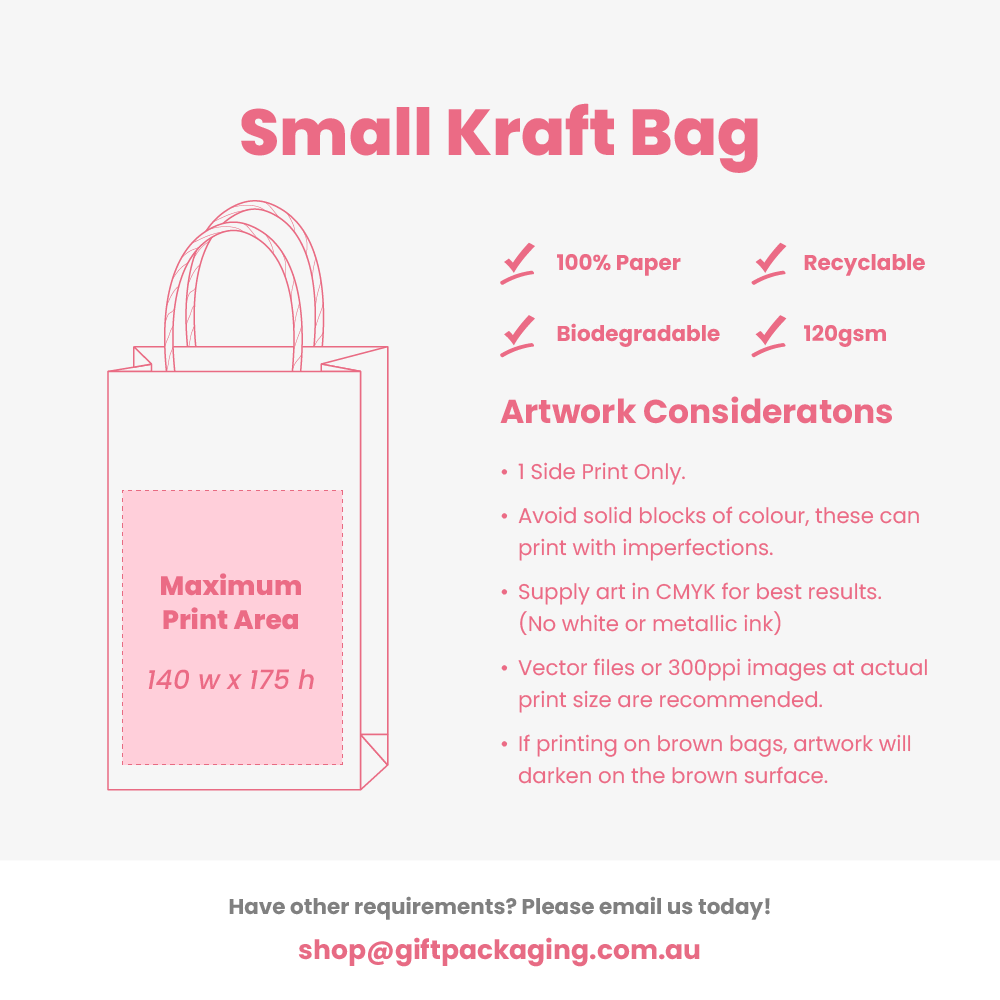 Small Kraft Bag

Maximum Print Area

140 w x 175 h

100% Paper

Recyclable

Biodegradable

120gsm

Artwork Consideratons

• 1 Side Print Only.

• Avoid solid blocks of colour, these can print with imperfections.

• Supply art in CMYK for best results. (No white or metallic ink)

• Vector files or 300ppi images at actual print size are recommended.

• If printing on brown bags, artwork will darken on the brown surface.

Have other requirements? Please email us today!

shop@giftpackaging.com.au